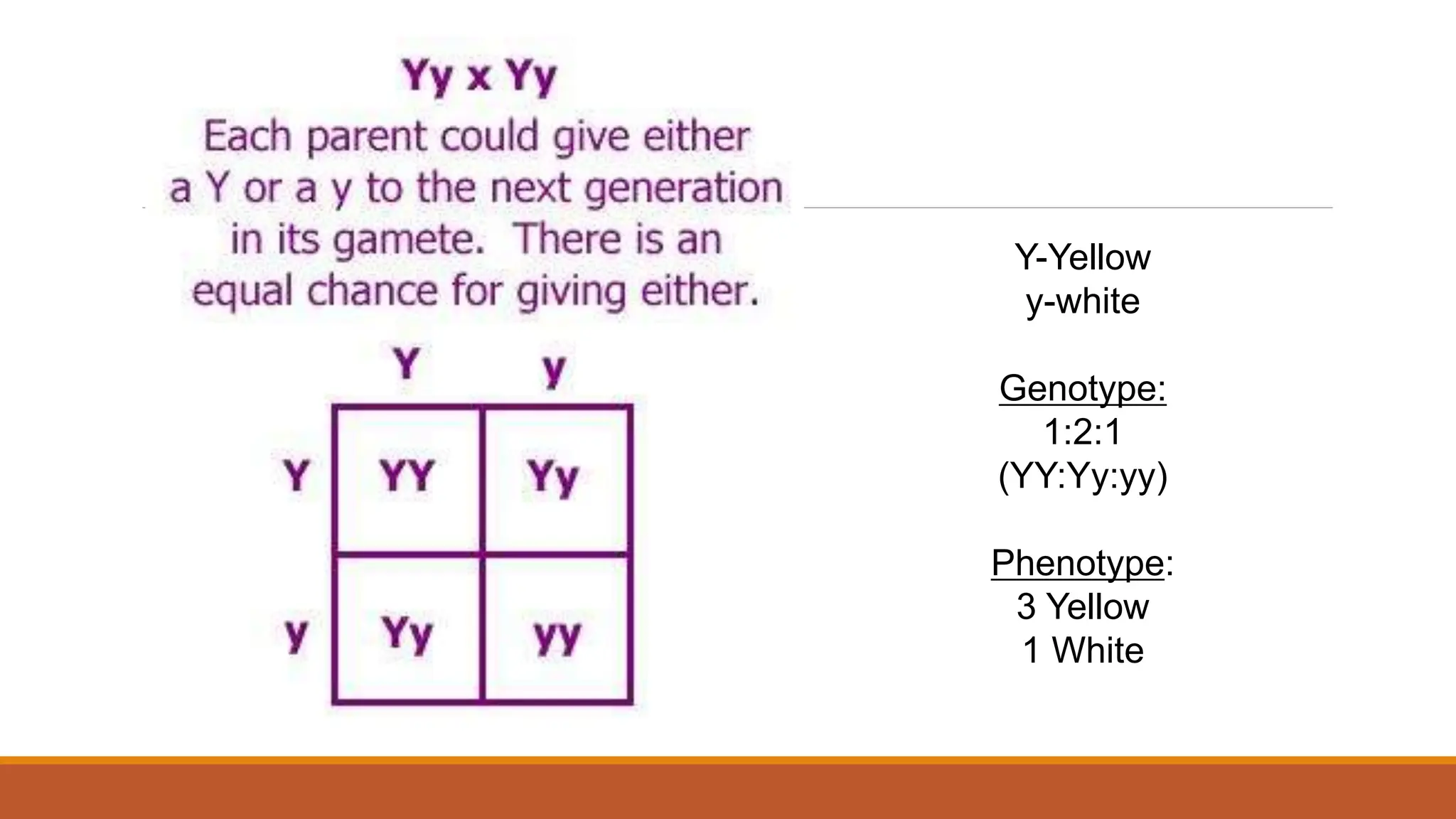 Yy x Yy
Each parent could give either a Y or a y to the next generation in its gamete. There is an equal chance for giving either.

| | Y | y |
|---|---|---|
| Y | YY | Yy |
| y | Yy | yy |

Y-Yellow
y-white

Genotype:
1:2:1
(YY:Yy:yy)

Phenotype:
3 Yellow
1 White